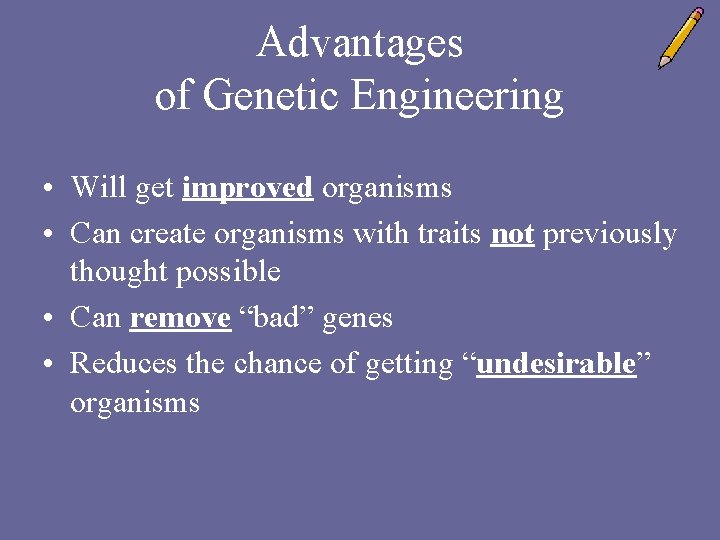 Advantages
of Genetic Engineering

• Will get improved organisms
• Can create organisms with traits not previously thought possible
• Can remove “bad” genes
• Reduces the chance of getting “undesirable” organisms